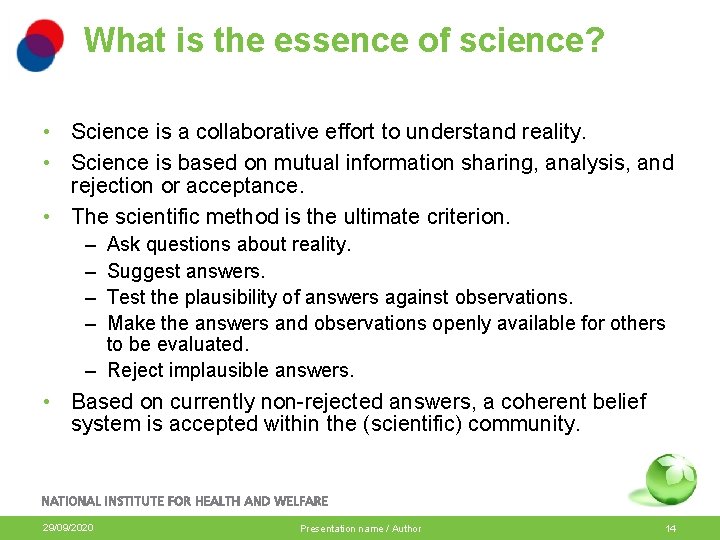 What is the essence of science?

• Science is a collaborative effort to understand reality.
• Science is based on mutual information sharing, analysis, and rejection or acceptance.
• The scientific method is the ultimate criterion.
– Ask questions about reality.
– Suggest answers.
– Test the plausibility of answers against observations.
– Make the answers and observations openly available for others to be evaluated.
– Reject implausible answers.
• Based on currently non-rejected answers, a coherent belief system is accepted within the (scientific) community.

NATIONAL INSTITUTE FOR HEALTH AND WELFARE

29/09/2020 Presentation name / Author 14